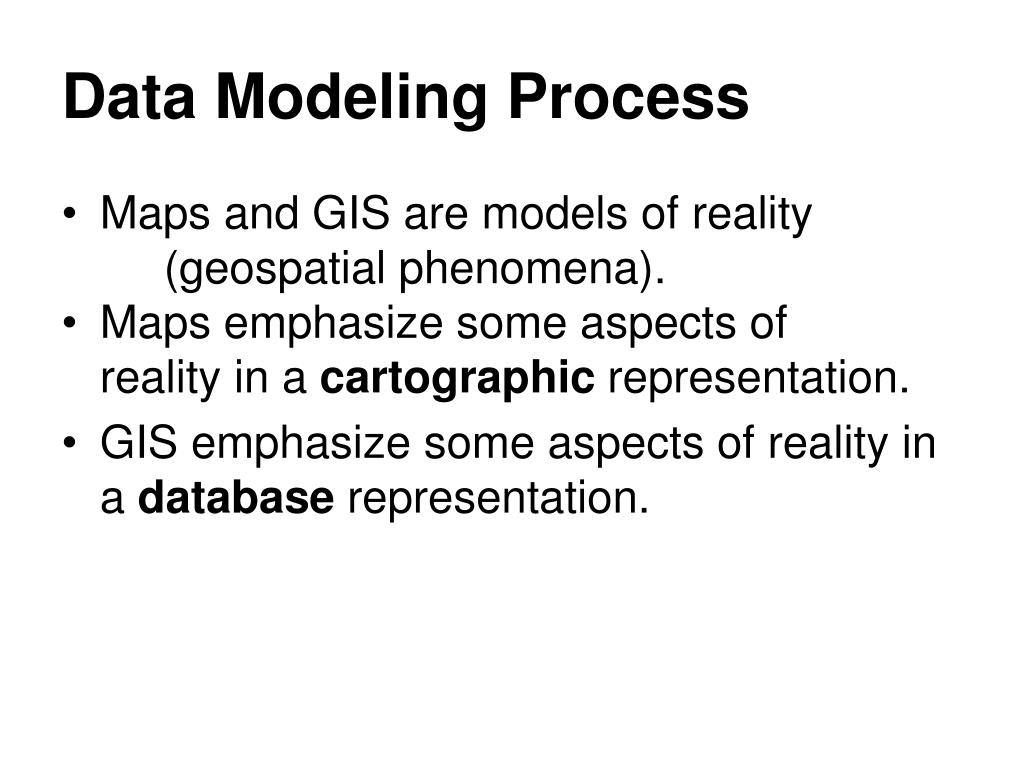 Data Modeling Process

• Maps and GIS are models of reality (geospatial phenomena).
• Maps emphasize some aspects of reality in a cartographic representation.
• GIS emphasize some aspects of reality in a database representation.